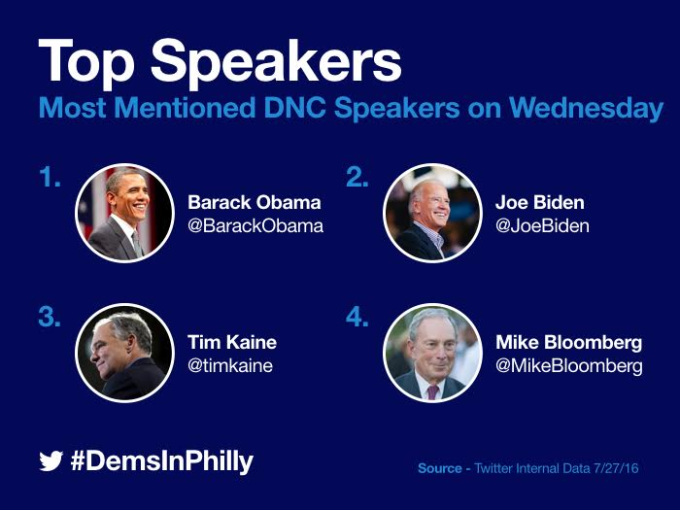 Top Speakers
Most Mentioned DNC Speakers on Wednesday

1. Barack Obama
@BarackObama

2. Joe Biden
@JoeBiden

3. Tim Kaine
@timkaine

4. Mike Bloomberg
@MikeBloomberg

#DemsInPhilly

Source - Twitter Internal Data 7/27/16